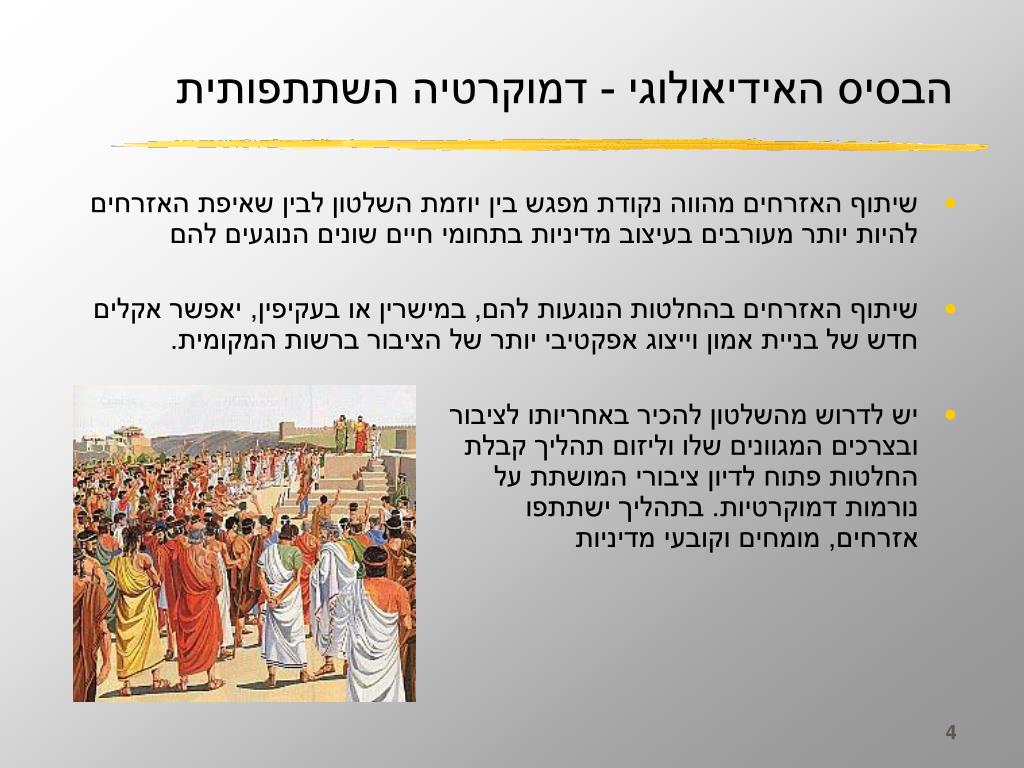 הבסיס האידיאולוגי - דמוקרטיה השתתפותית

• שיתוף האזרחים מהווה נקודת מפגש בין יוזמת השלטון לבין שאיפת האזרחים להיות יותר מעורבים בעיצוב מדיניות בתחומי חיים שונים הנוגעים להם

• שיתוף האזרחים בהחלטות הנוגעות להם, במישרין או בעקיפין, יאפשר אקלים חדש של בניית אמון וייצוג אפקטיבי יותר של הציבור ברשות המקומית.

• יש לדרוש מהשלטון להכיר באחריותו לציבור ובצרכים המגוונים שלו וליזום תהליך קבלת החלטות פתוח לדיון ציבורי המושתת על נורמות דמוקרטיות. בתהליך ישתתפו אזרחים, מומחים וקובעי מדיניות

4